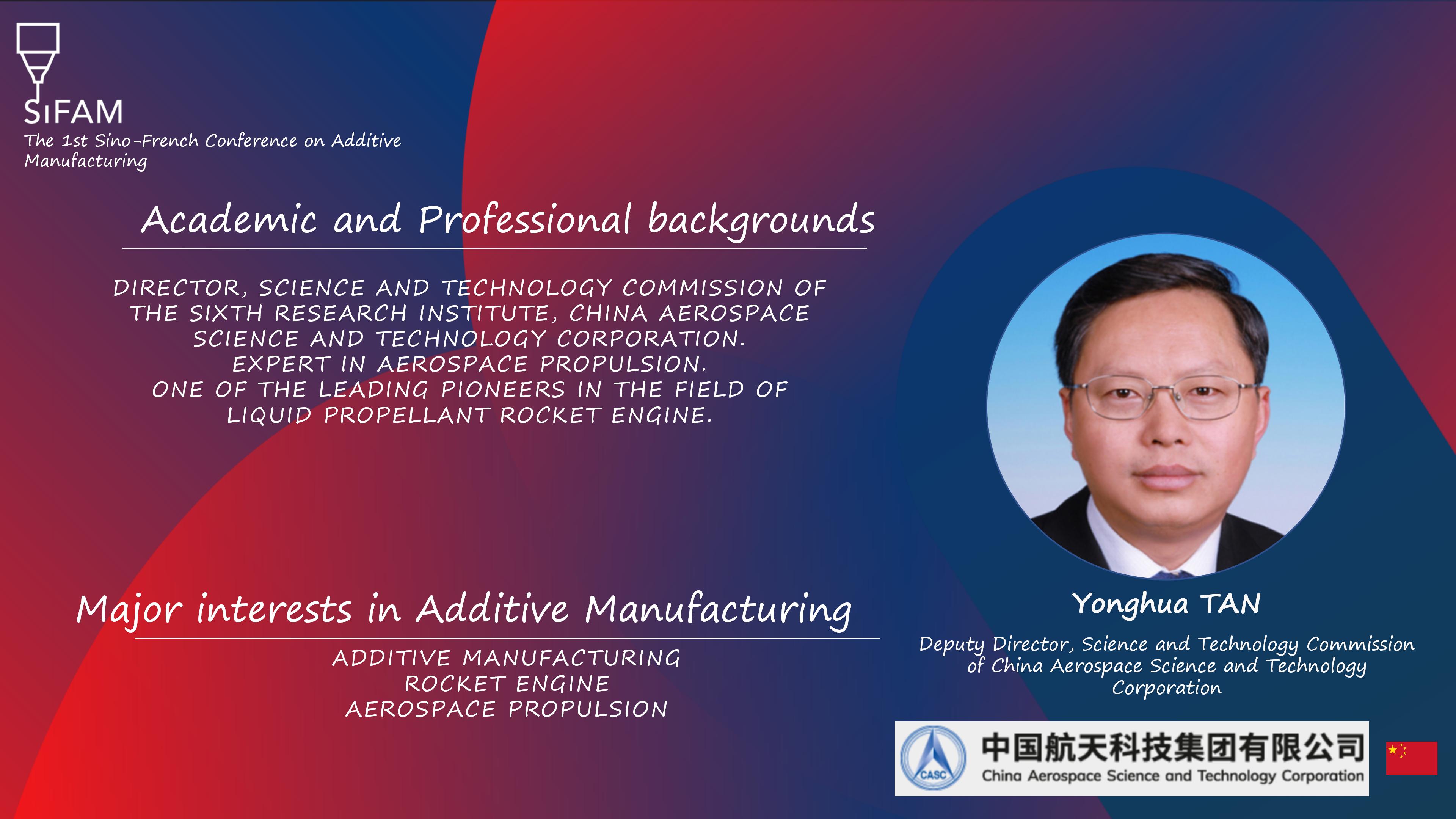 SIFAM
The 1st Sino-French Conference on Additive Manufacturing

Academic and Professional backgrounds

DIRECTOR, SCIENCE AND TECHNOLOGY COMMISSION OF THE SIXTH RESEARCH INSTITUTE, CHINA AEROSPACE SCIENCE AND TECHNOLOGY CORPORATION.
EXPERT IN AEROSPACE PROPULSION.
ONE OF THE LEADING PIONEERS IN THE FIELD OF LIQUID PROPELLANT ROCKET ENGINE.

Major interests in Additive Manufacturing

ADDITIVE MANUFACTURING
ROCKET ENGINE
AEROSPACE PROPULSION

Yonghua TAN

Deputy Director, Science and Technology Commission of China Aerospace Science and Technology Corporation

CASC
中国航天科技集团有限公司
China Aerospace Science and Technology Corporation